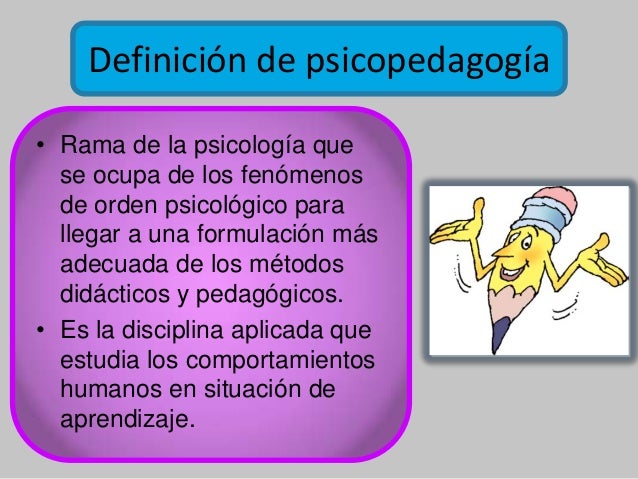 Definición de psicopedagogía

• Rama de la psicología que se ocupa de los fenómenos de orden psicológico para llegar a una formulación más adecuada de los métodos didácticos y pedagógicos.
• Es la disciplina aplicada que estudia los comportamientos humanos en situación de aprendizaje.